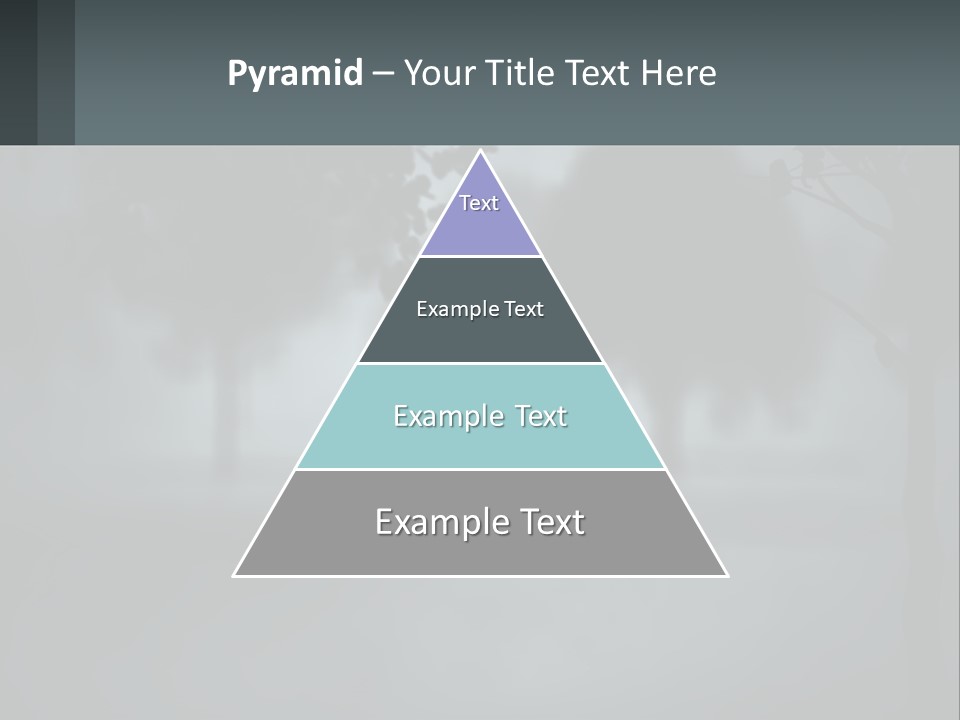 Pyramid – Your Title Text Here

Text

Example Text

Example Text

Example Text